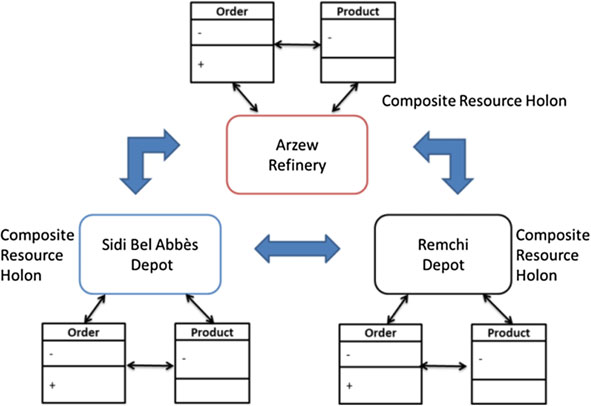 Order
-
+

Product
-

Composite Resource Holon

Arzew Refinery

Composite Resource Holon

Sidi Bel Abbès Depot

Remchi Depot

Composite Resource Holon

Order
-
+

Product
-

Order
-
+

Product
-